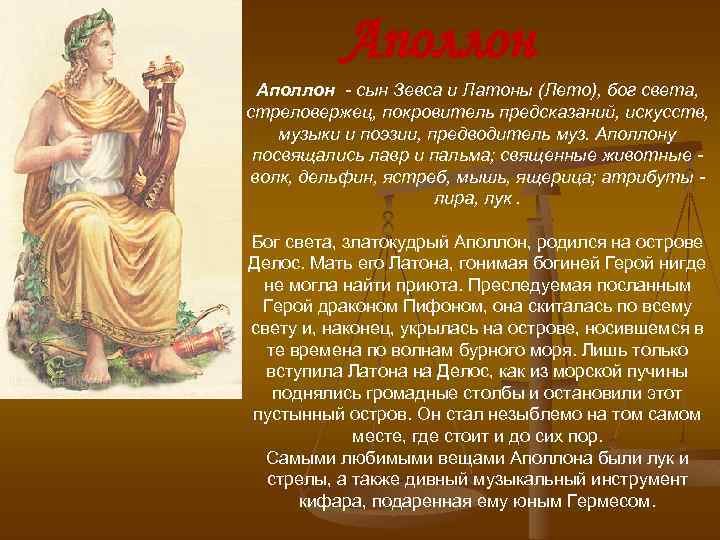 Аполлон

Аполлон - сын Зевса и Латоны (Лето), бог света, стреловержец, покровитель предсказаний, искусств, музыки и поэзии, предводитель муз. Аполлону посвящались лавр и пальма; священные животные - волк, дельфин, ястреб, мышь, ящерица; атрибуты - лира, лук .

Бог света, златокудрый Аполлон, родился на острове Делос. Мать его Латона, гонимая богиней Герой нигде не могла найти приюта. Преследуемая посланным Герой драконом Пифоном, она скиталась по всему свету и, наконец, укрылась на острове, носившемся в те времена по волнам бурного моря. Лишь только вступила Латона на Делос, как из морской пучины поднялись громадные столбы и остановили этот пустынный остров. Он стал незыблемо на том самом месте, где стоит и до сих пор.
Самыми любимыми вещами Аполлона были лук и стрелы, а также дивный музыкальный инструмент кифара, подаренная ему юным Гермесом.